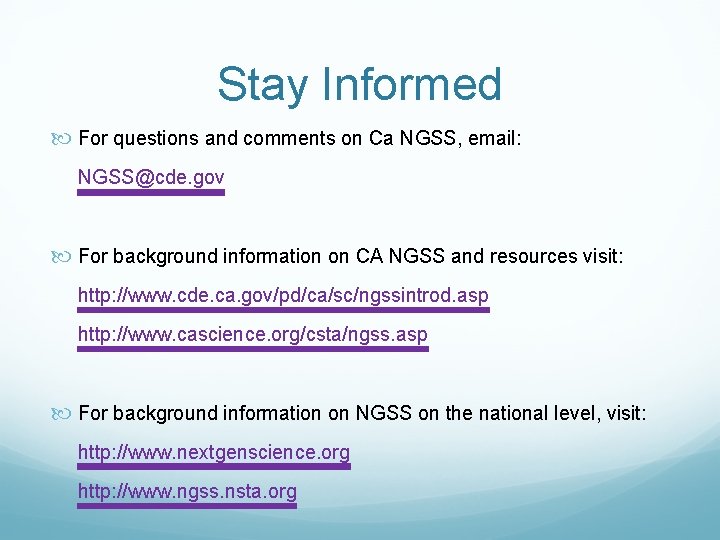 Stay Informed

For questions and comments on Ca NGSS, email:

NGSS@cde.gov

For background information on CA NGSS and resources visit:

http://www.cde.ca.gov/pd/ca/sc/ngssintrod.asp

http://www.cascience.org/csta/ngss.asp

For background information on NGSS on the national level, visit:

http://www.nextgenscience.org

http://www.ngss.nsta.org